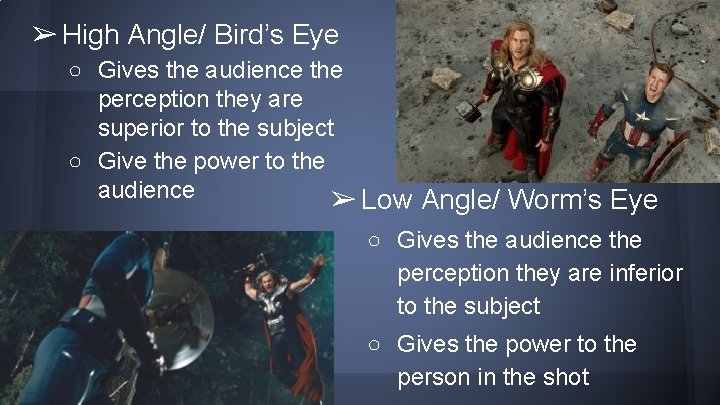 ➢ High Angle/ Bird's Eye

○ Gives the audience the perception they are superior to the subject

○ Give the power to the audience

➢ Low Angle/ Worm's Eye

○ Gives the audience the perception they are inferior to the subject

○ Gives the power to the person in the shot